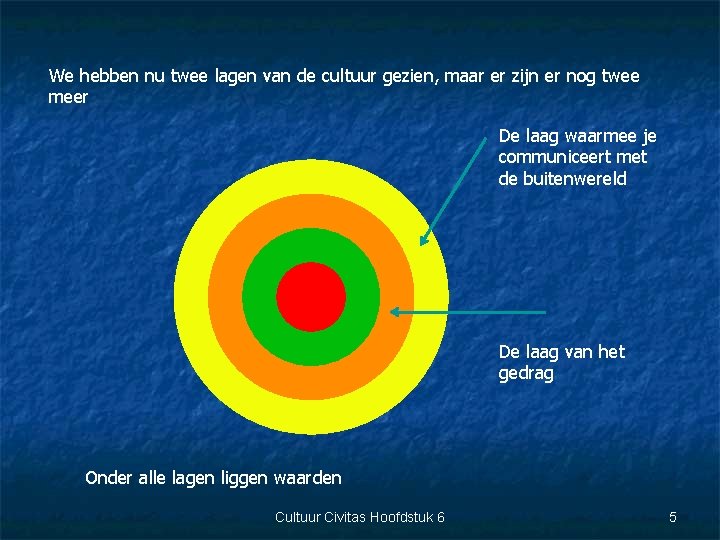 We hebben nu twee lagen van de cultuur gezien, maar er zijn er nog twee meer

De laag waarmee je communiceert met de buitenwereld

De laag van het gedrag

Onder alle lagen liggen waarden

Cultuur Civitas Hoofdstuk 6

5